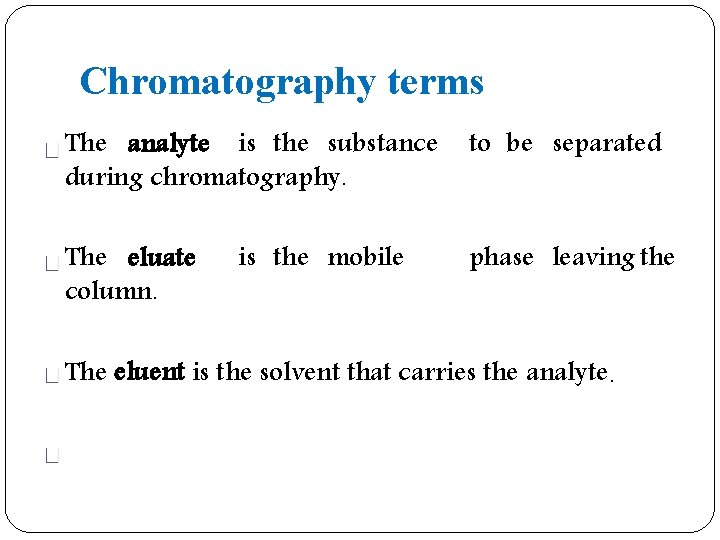 Chromatography terms

The analyte is the substance to be separated during chromatography.

The eluate is the mobile phase leaving the column.

The eluent is the solvent that carries the analyte.